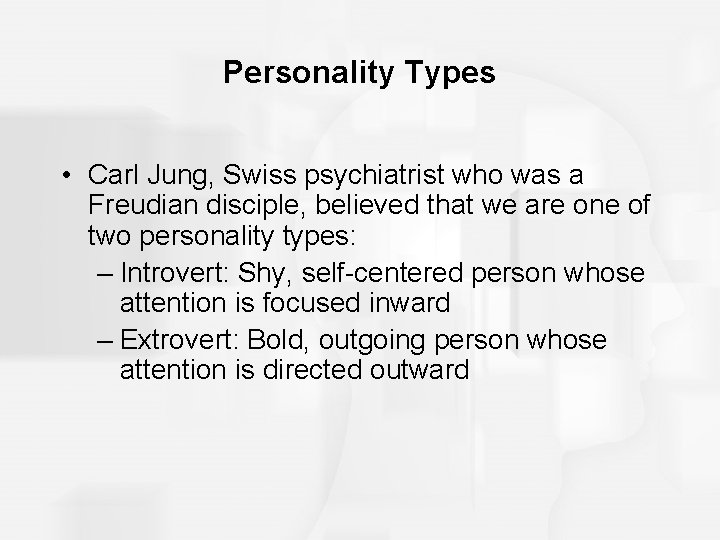 Personality Types

• Carl Jung, Swiss psychiatrist who was a Freudian disciple, believed that we are one of two personality types:
– Introvert: Shy, self-centered person whose attention is focused inward
– Extrovert: Bold, outgoing person whose attention is directed outward